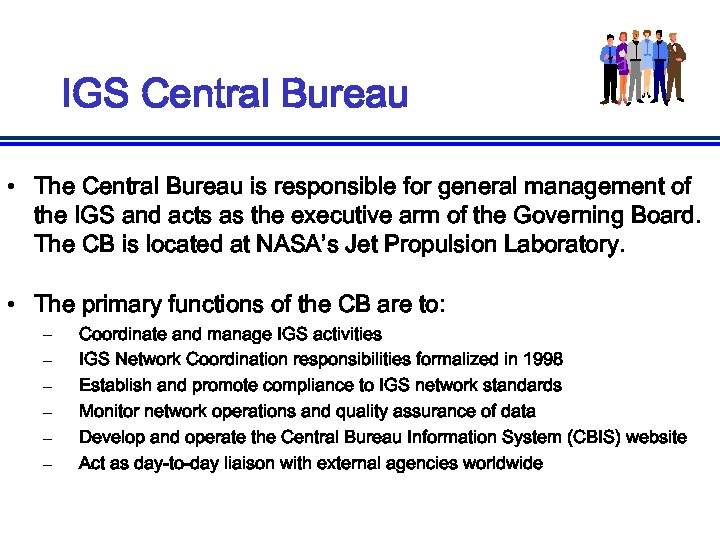 IGS Central Bureau

• The Central Bureau is responsible for general management of the IGS and acts as the executive arm of the Governing Board. The CB is located at NASA's Jet Propulsion Laboratory.

• The primary functions of the CB are to:
– Coordinate and manage IGS activities
– IGS Network Coordination responsibilities formalized in 1998
– Establish and promote compliance to IGS network standards
– Monitor network operations and quality assurance of data
– Develop and operate the Central Bureau Information System (CBIS) website
– Act as day-to-day liaison with external agencies worldwide